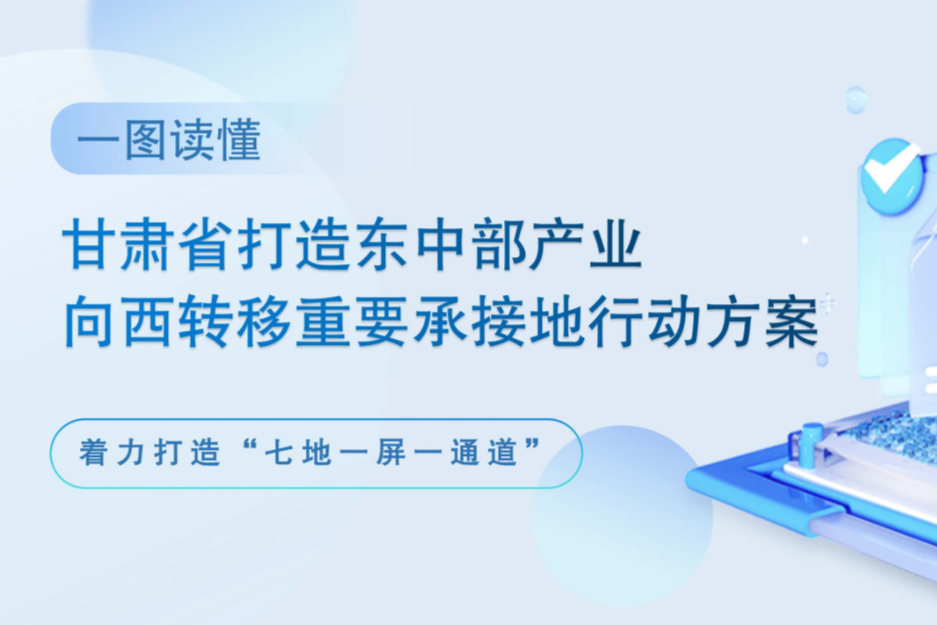 一图读懂

甘肃省打造东中部产业向西转移重要承接地行动方案

着力打造“七地一屏一通道”